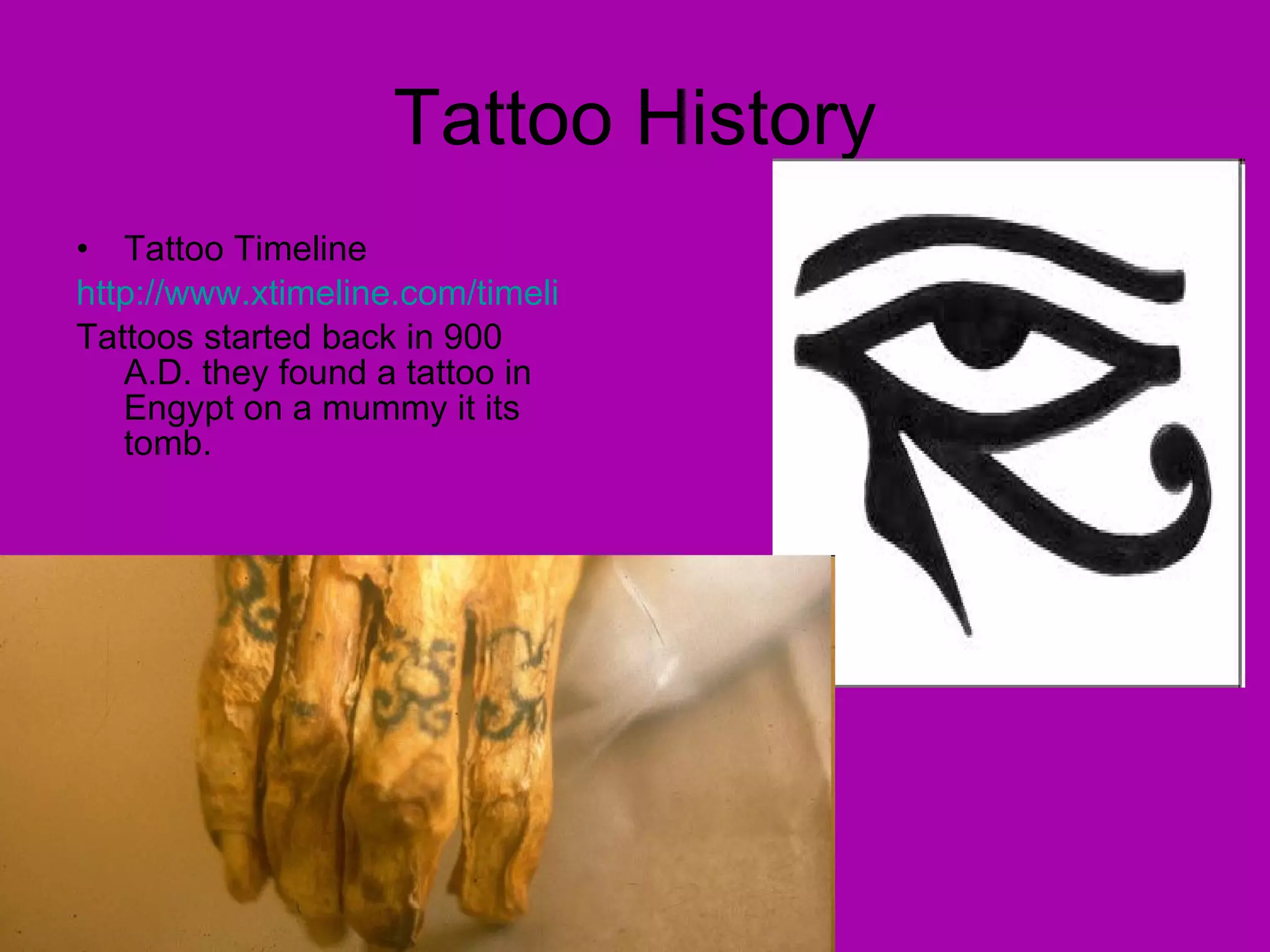 Tattoo History

• Tattoo Timeline

http://www.xtimeline.com/timeli

Tattoos started back in 900 A.D. they found a tattoo in Engypt on a mummy it its tomb.